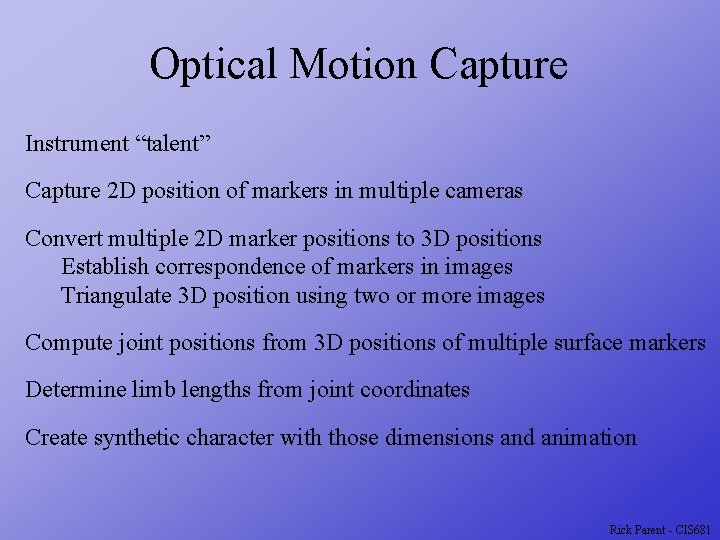 Optical Motion Capture

Instrument “talent”

Capture 2D position of markers in multiple cameras

Convert multiple 2D marker positions to 3D positions
Establish correspondence of markers in images
Triangulate 3D position using two or more images

Compute joint positions from 3D positions of multiple surface markers

Determine limb lengths from joint coordinates

Create synthetic character with those dimensions and animation

Rick Parent - CIS681